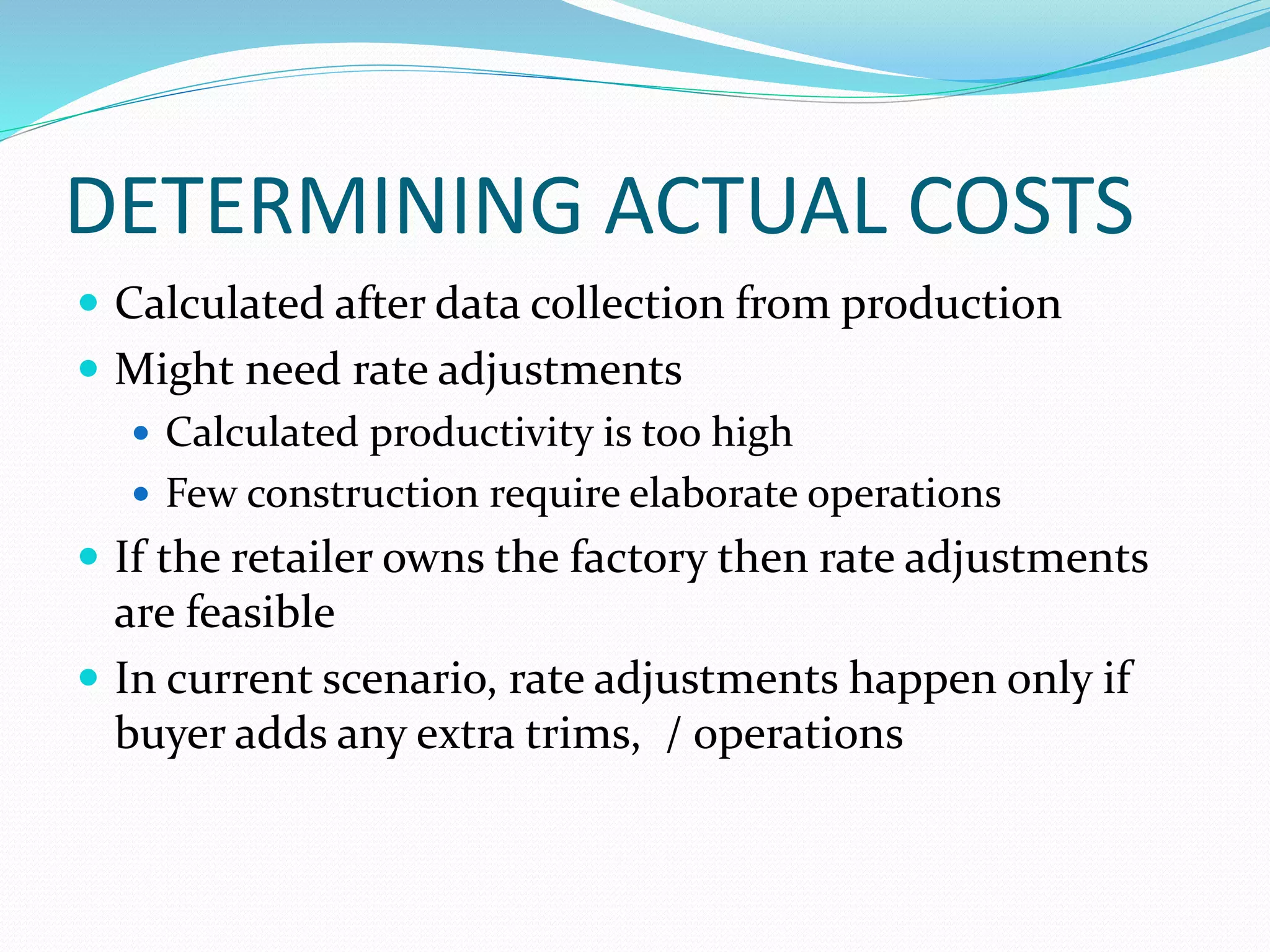 DETERMINING ACTUAL COSTS

- Calculated after data collection from production
- Might need rate adjustments
  - Calculated productivity is too high
  - Few construction require elaborate operations
- If the retailer owns the factory then rate adjustments are feasible
- In current scenario, rate adjustments happen only if buyer adds any extra trims, / operations